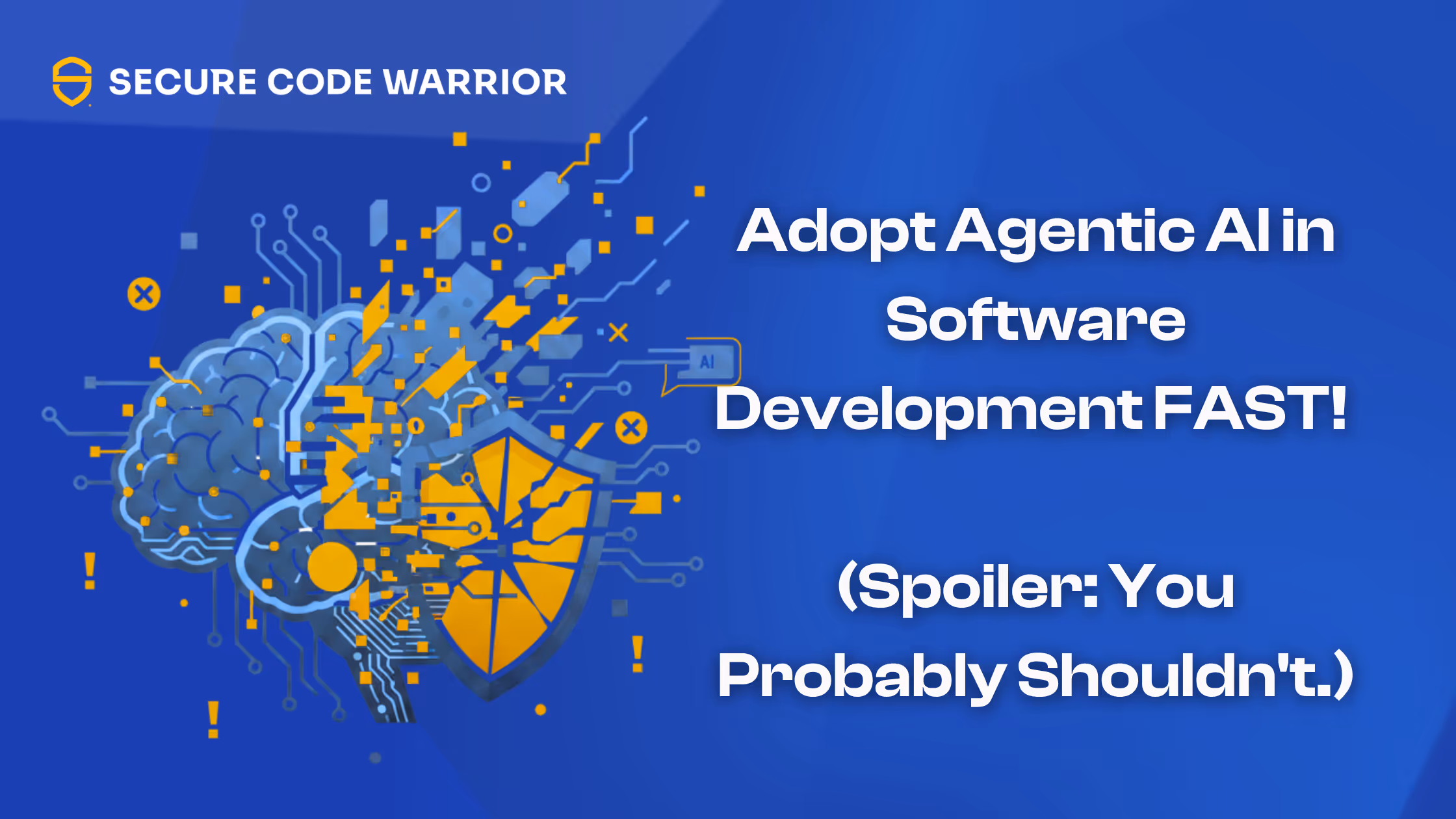 SECURE CODE WARRIOR

AI

Adopt Agentic AI in Software Development FAST!

(Spoiler: You Probably Shouldn't.)